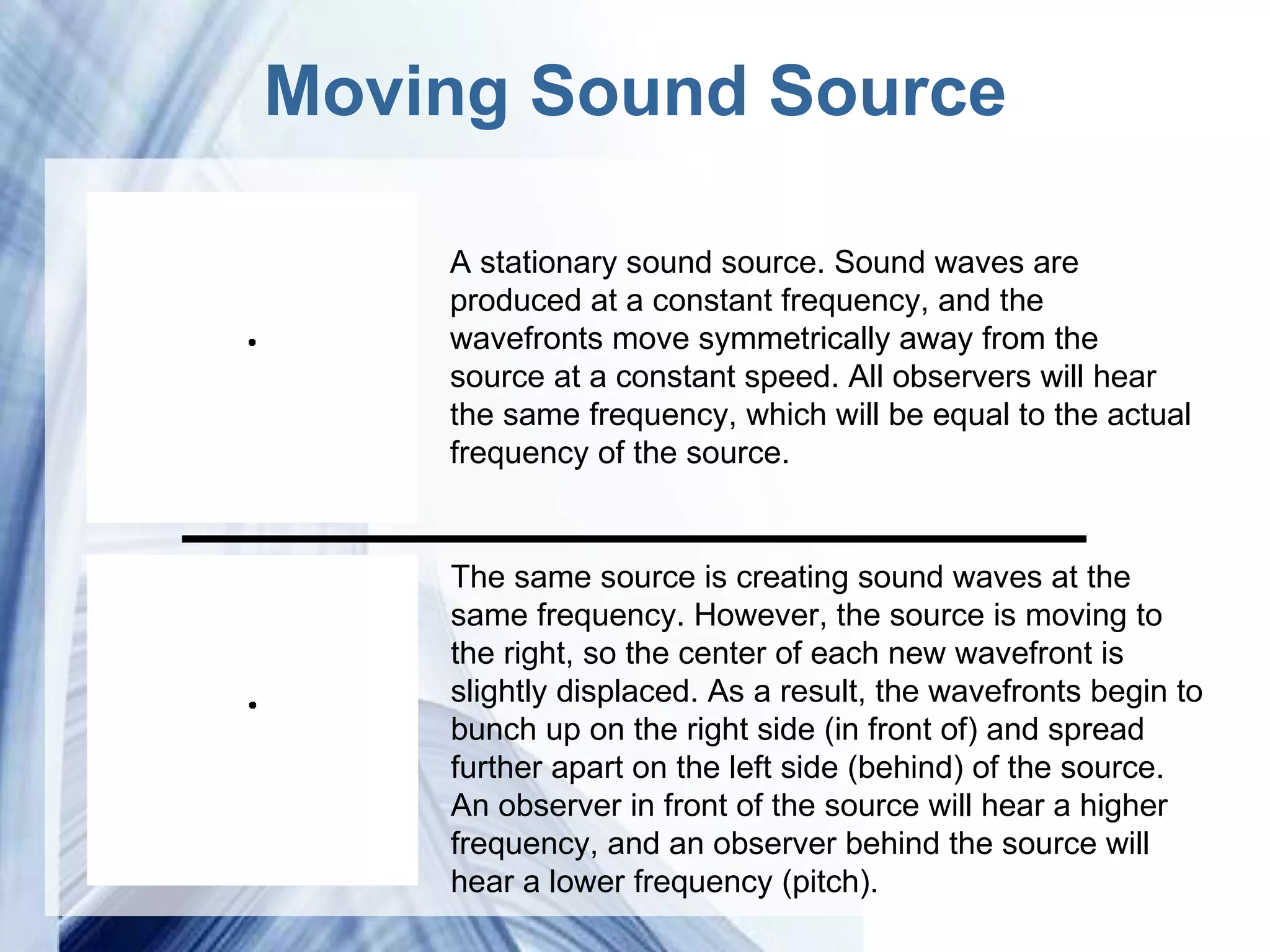 Moving Sound Source

A stationary sound source. Sound waves are produced at a constant frequency, and the wavefronts move symmetrically away from the source at a constant speed. All observers will hear the same frequency, which will be equal to the actual frequency of the source.

The same source is creating sound waves at the same frequency. However, the source is moving to the right, so the center of each new wavefront is slightly displaced. As a result, the wavefronts begin to bunch up on the right side (in front of) and spread further apart on the left side (behind) of the source. An observer in front of the source will hear a higher frequency, and an observer behind the source will hear a lower frequency (pitch).